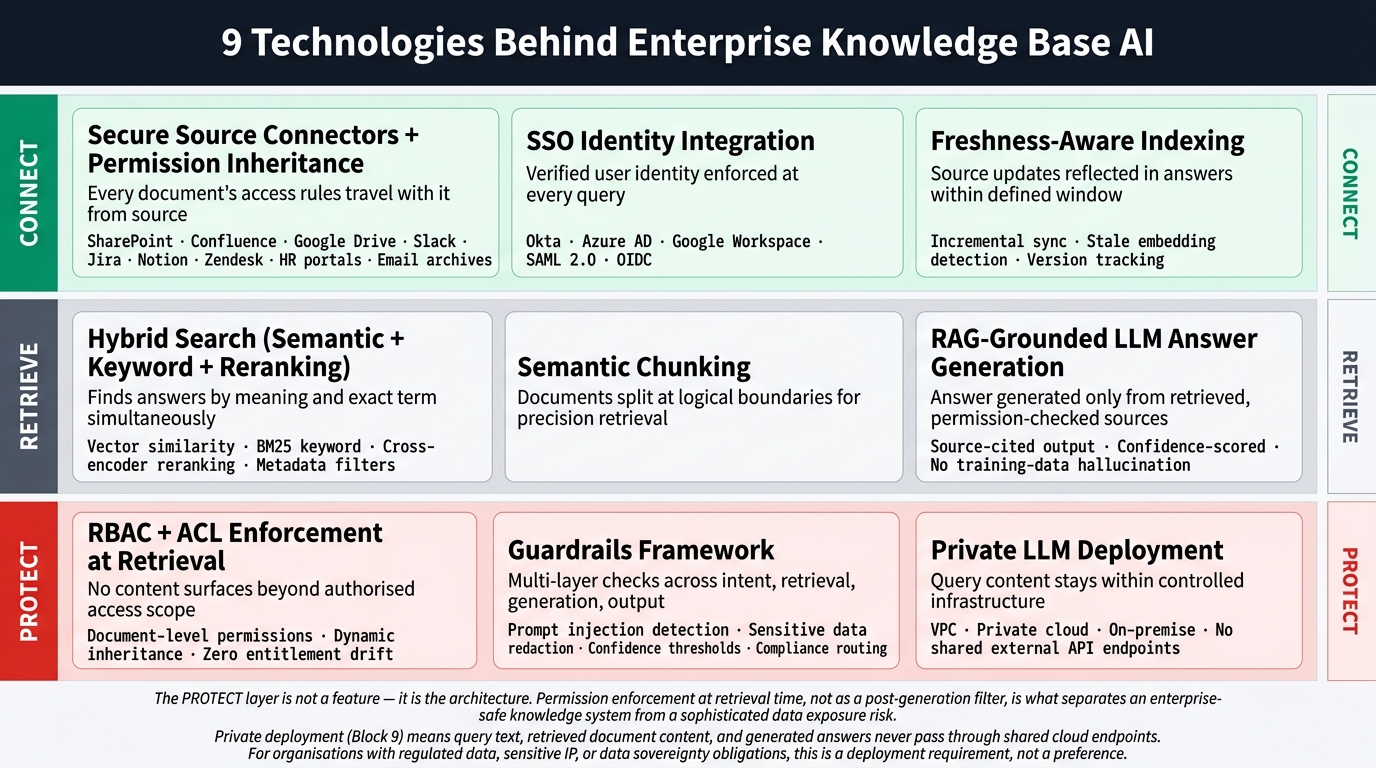 9 Technologies Behind Enterprise Knowledge Base AI

CONNECT

Secure Source Connectors + Permission Inheritance
Every document's access rules travel with it from source
SharePoint · Confluence · Google Drive · Slack · Jira · Notion · Zendesk · HR portals · Email archives

SSO Identity Integration
Verified user identity enforced at every query
Okta · Azure AD · Google Workspace · SAML 2.0 · OIDC

Freshness-Aware Indexing
Source updates reflected in answers within defined window
Incremental sync · Stale embedding detection · Version tracking

CONNECT

RETRIEVE

Hybrid Search (Semantic + Keyword + Reranking)
Finds answers by meaning and exact term simultaneously
Vector similarity · BM25 keyword · Cross-encoder reranking · Metadata filters

Semantic Chunking
Documents split at logical boundaries for precision retrieval

RAG-Grounded LLM Answer Generation
Answer generated only from retrieved, permission-checked sources
Source-cited output · Confidence-scored · No training-data hallucination

RETRIEVE

PROTECT

RBAC + ACL Enforcement at Retrieval
No content surfaces beyond authorised access scope
Document-level permissions · Dynamic inheritance · Zero entitlement drift

Guardrails Framework
Multi-layer checks across intent, retrieval, generation, output
Prompt injection detection · Sensitive data redaction · Confidence thresholds · Compliance routing

Private LLM Deployment
Query content stays within controlled infrastructure
VPC · Private cloud · On-premise · No shared external API endpoints

PROTECT

The PROTECT layer is not a feature — it is the architecture. Permission enforcement at retrieval time, not as a post-generation filter, is what separates an enterprise-safe knowledge system from a sophisticated data exposure risk.

Private deployment (Block 9) means query text, retrieved document content, and generated answers never pass through shared cloud endpoints. For organisations with regulated data, sensitive IP, or data sovereignty obligations, this is a deployment requirement, not a preference.